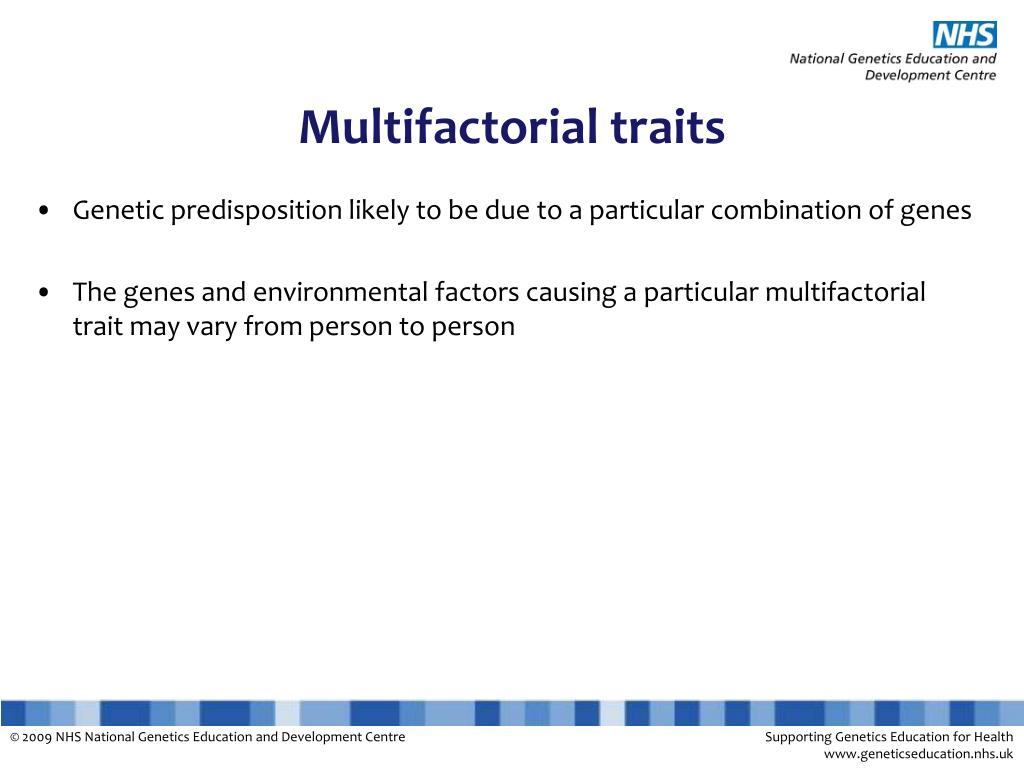 NHS
National Genetics Education and Development Centre

Multifactorial traits

• Genetic predisposition likely to be due to a particular combination of genes

• The genes and environmental factors causing a particular multifactorial trait may vary from person to person

© 2009 NHS National Genetics Education and Development Centre

Supporting Genetics Education for Health
www.geneticseducation.nhs.uk